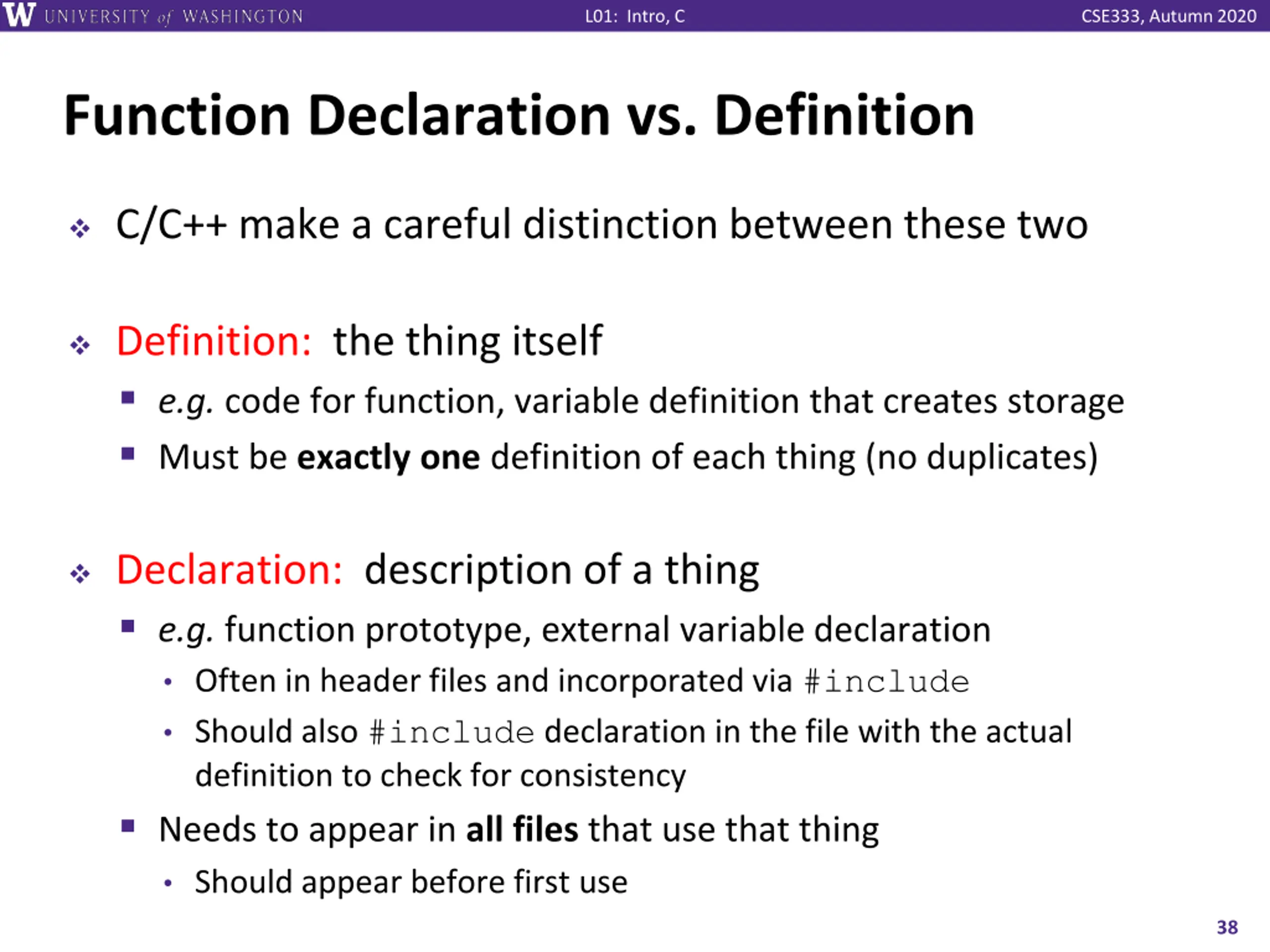 W UNIVERSITY of WASHINGTON L01: Intro, C CSE333, Autumn 2020

Function Declaration vs. Definition

❖ C/C++ make a careful distinction between these two

❖ Definition: the thing itself
▪ e.g. code for function, variable definition that creates storage
▪ Must be exactly one definition of each thing (no duplicates)

❖ Declaration: description of a thing
▪ e.g. function prototype, external variable declaration
• Often in header files and incorporated via #include
• Should also #include declaration in the file with the actual definition to check for consistency
▪ Needs to appear in all files that use that thing
• Should appear before first use

38